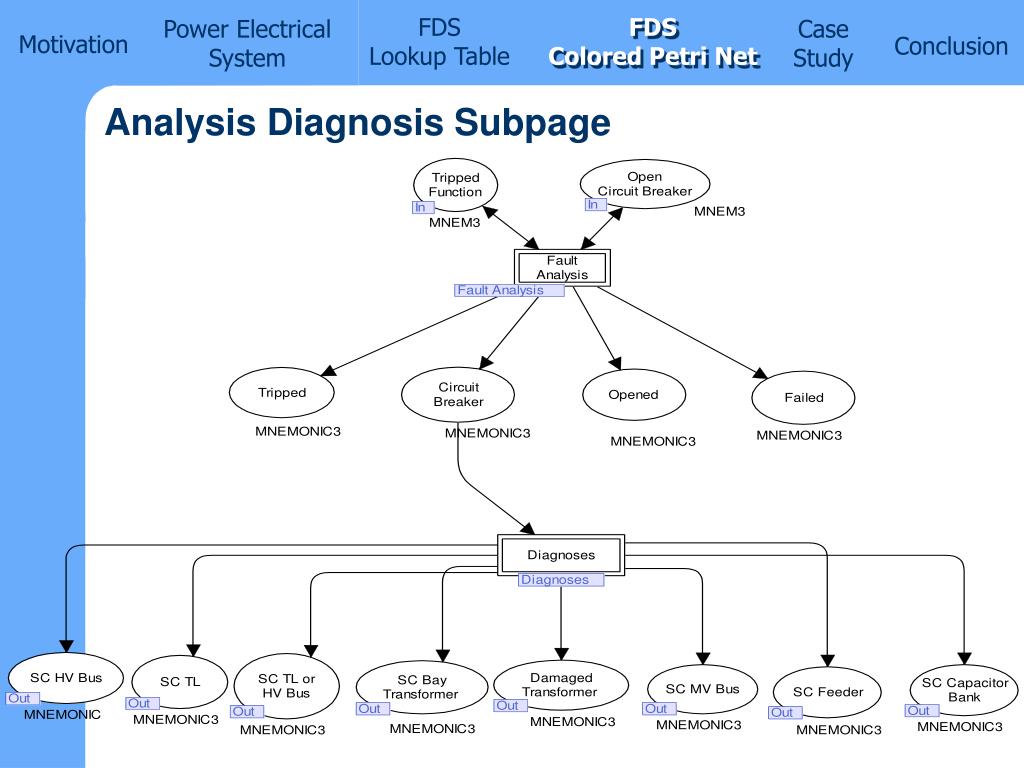 Motivation
Power Electrical System
FDS Lookup Table
FDS Colored Petri Net
Case Study
Conclusion

Analysis Diagnosis Subpage

Tripped Function
In
MNEM3
Open Circuit Breaker
In
MNEM3

Fault Analysis
Fault Analysis

Tripped
MNEMONIC3
Circuit Breaker
MNEMONIC3
Opened
MNEMONIC3
Failed
MNEMONIC3

Diagnoses
Diagnoses

SC HV Bus
Out
MNEMONIC
SC TL
Out
MNEMONIC3
SC TL or HV Bus
Out
MNEMONIC3
SC Bay Transformer
Out
MNEMONIC3
Damaged Transformer
Out
MNEMONIC3
SC MV Bus
Out
MNEMONIC3
SC Feeder
Out
MNEMONIC3
SC Capacitor Bank
Out
MNEMONIC3